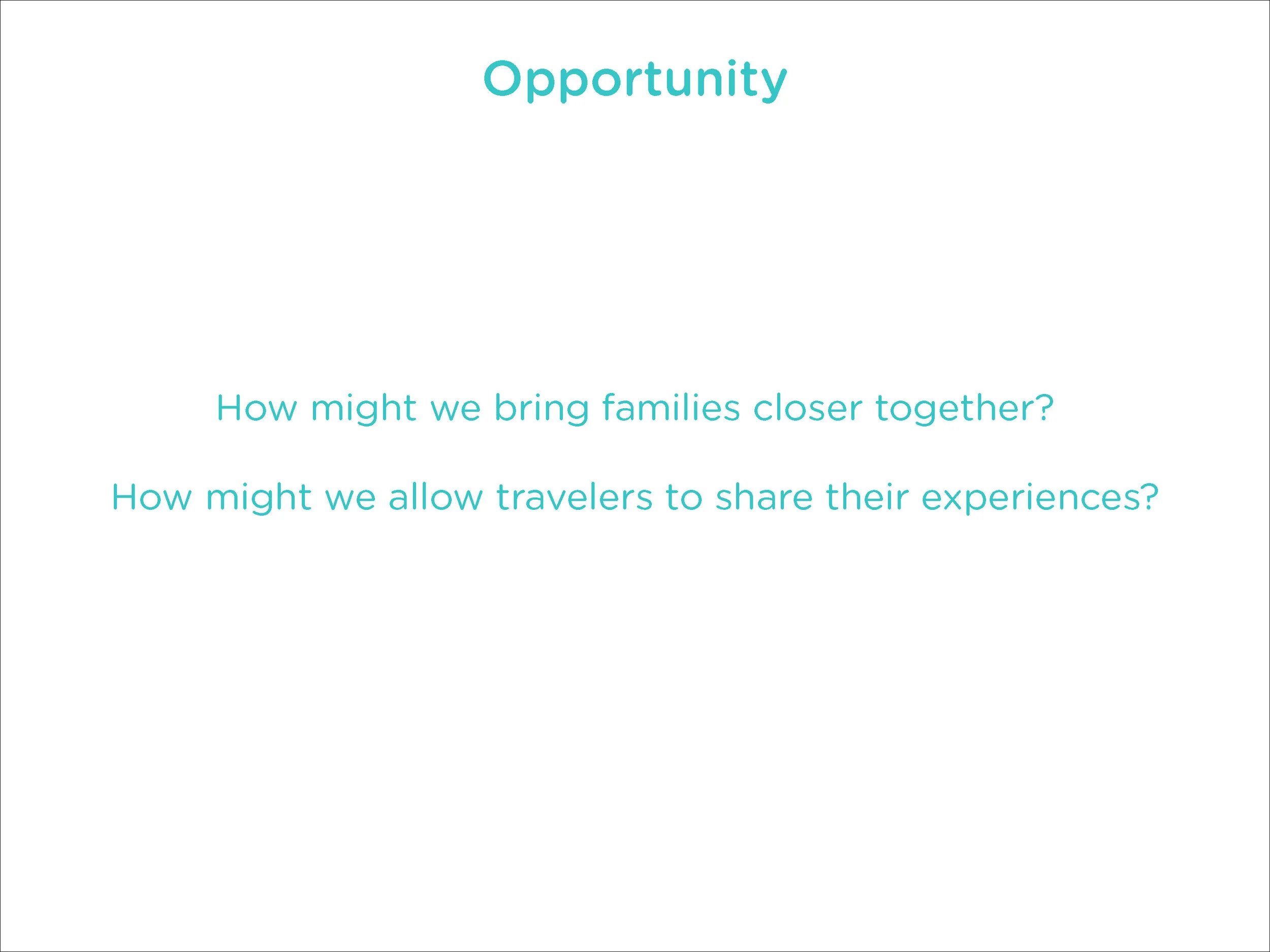 Opportunity

How might we bring families closer together?

How might we allow travelers to share their experiences?